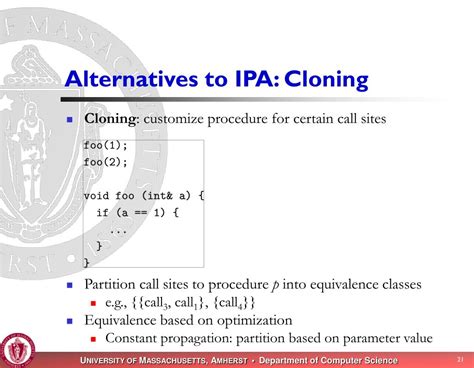 Alternatives to IPA: Cloning

Cloning: customize procedure for certain call sites

foo(1);
foo(2);

void foo (int& a) {
  if (a == 1) {
    ...
  }
}

Partition call sites to procedure $p$ into equivalence classes
e.g., {{call$_3$, call$_1$}, {call$_4$}}
Equivalence based on optimization
Constant propagation: partition based on parameter value

UNIVERSITY OF MASSACHUSETTS, AMHERST • Department of Computer Science

21